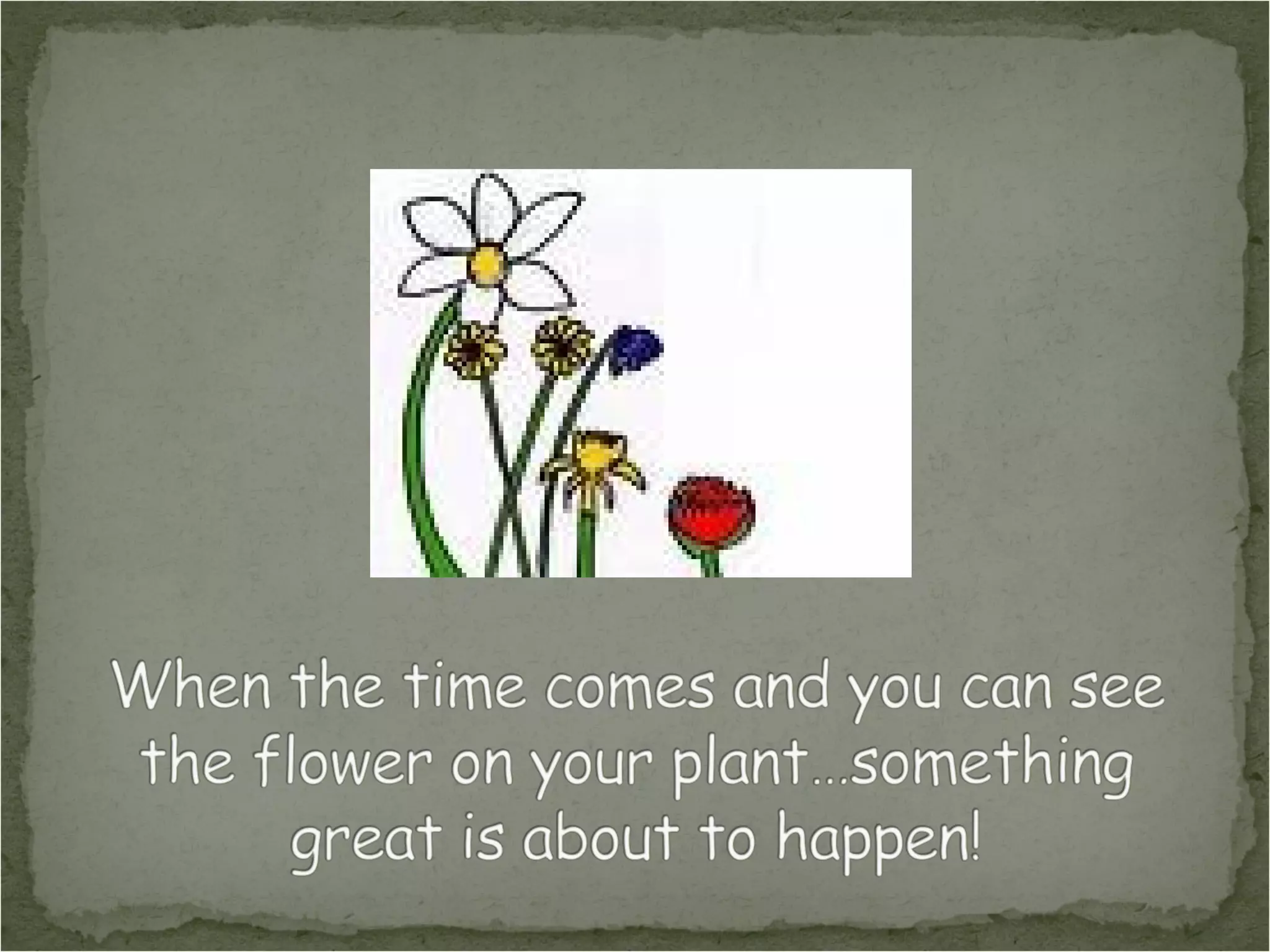 When the time comes and you can see the flower on your plant…something great is about to happen!